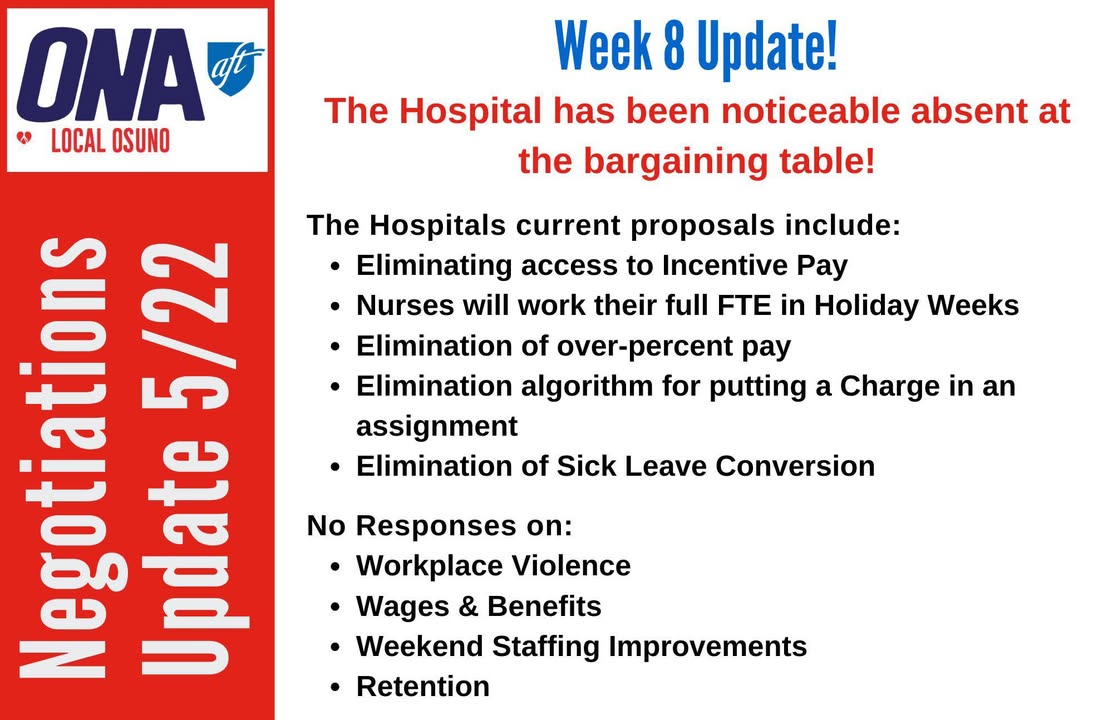 ONA aft
LOCAL OSUNO

Negotiations Update 5/22

Week 8 Update!

The Hospital has been noticeable absent at the bargaining table!

The Hospitals current proposals include:
- Eliminating access to Incentive Pay
- Nurses will work their full FTE in Holiday Weeks
- Elimination of over-percent pay
- Elimination algorithm for putting a Charge in an assignment
- Elimination of Sick Leave Conversion

No Responses on:
- Workplace Violence
- Wages & Benefits
- Weekend Staffing Improvements
- Retention